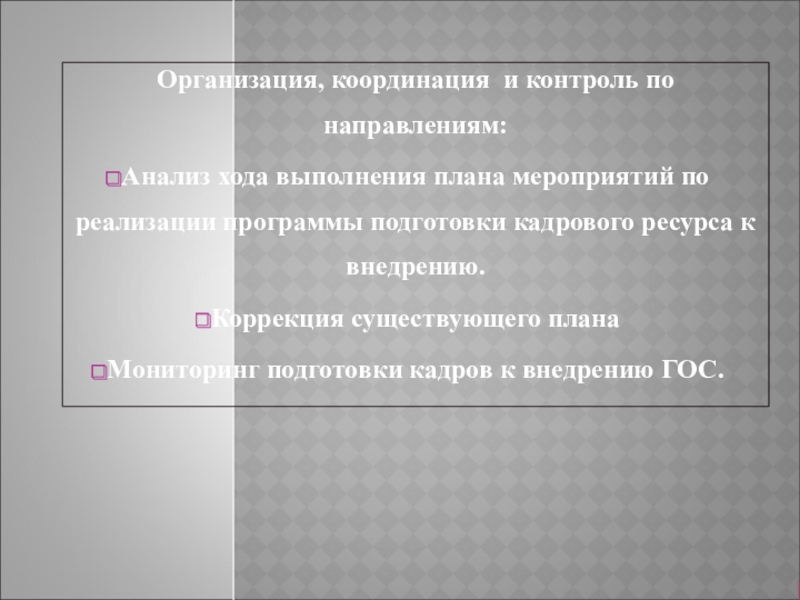 Организация, координация  и контроль по направлениям:

Анализ хода выполнения плана мероприятий по реализации программы подготовки кадрового ресурса к внедрению.

Коррекция существующего плана

Мониторинг подготовки кадров к внедрению ГОС.